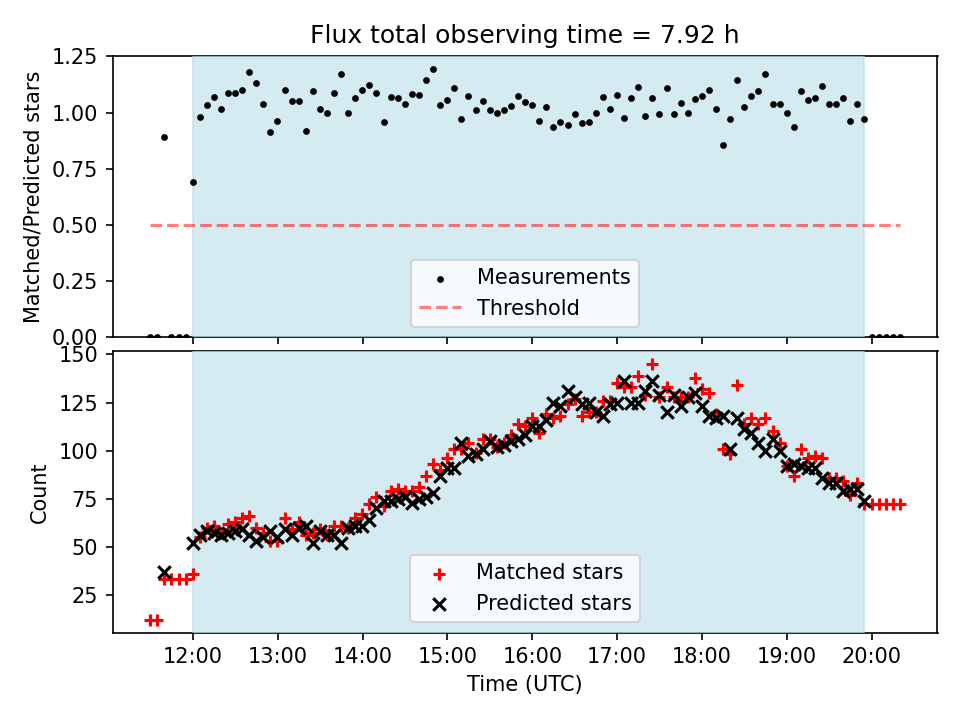 Flux total observing time = 7.92 h

Matched/Predicted stars

1.25
1.00
0.75
0.50
0.25
0.00

Measurements
Threshold

Count

150
125
100
75
50
25

Matched stars
Predicted stars

12:00
13:00
14:00
15:00
16:00
17:00
18:00
19:00
20:00

Time (UTC)